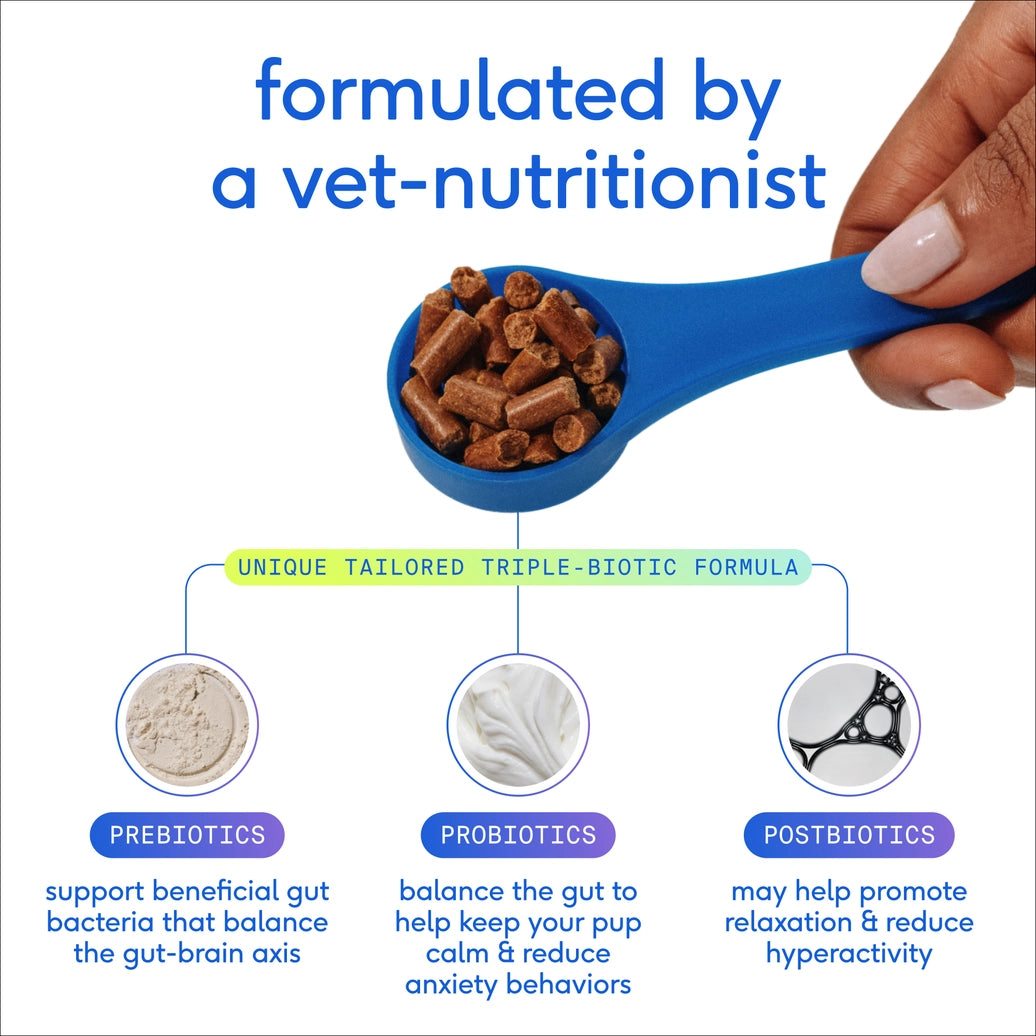 formulated by a vet-nutritionist

UNIQUE TAILORED TRIPLE-BIOTIC FORMULA

PREBIOTICS

support beneficial gut bacteria that balance the gut-brain axis

PROBIOTICS

balance the gut to help keep your pup calm & reduce anxiety behaviors

POSTBIOTICS

may help promote relaxation & reduce hyperactivity